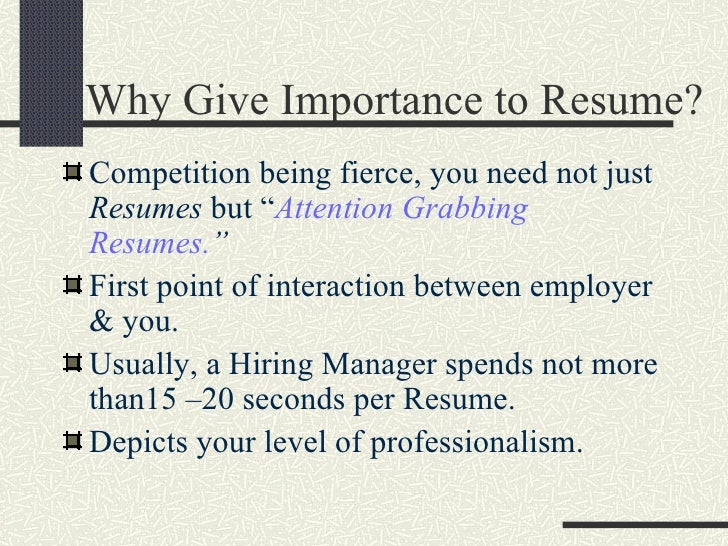 Why Give Importance to Resume?

Competition being fierce, you need not just Resumes but “Attention Grabbing Resumes.”

First point of interaction between employer & you.

Usually, a Hiring Manager spends not more than15 –20 seconds per Resume.

Depicts your level of professionalism.